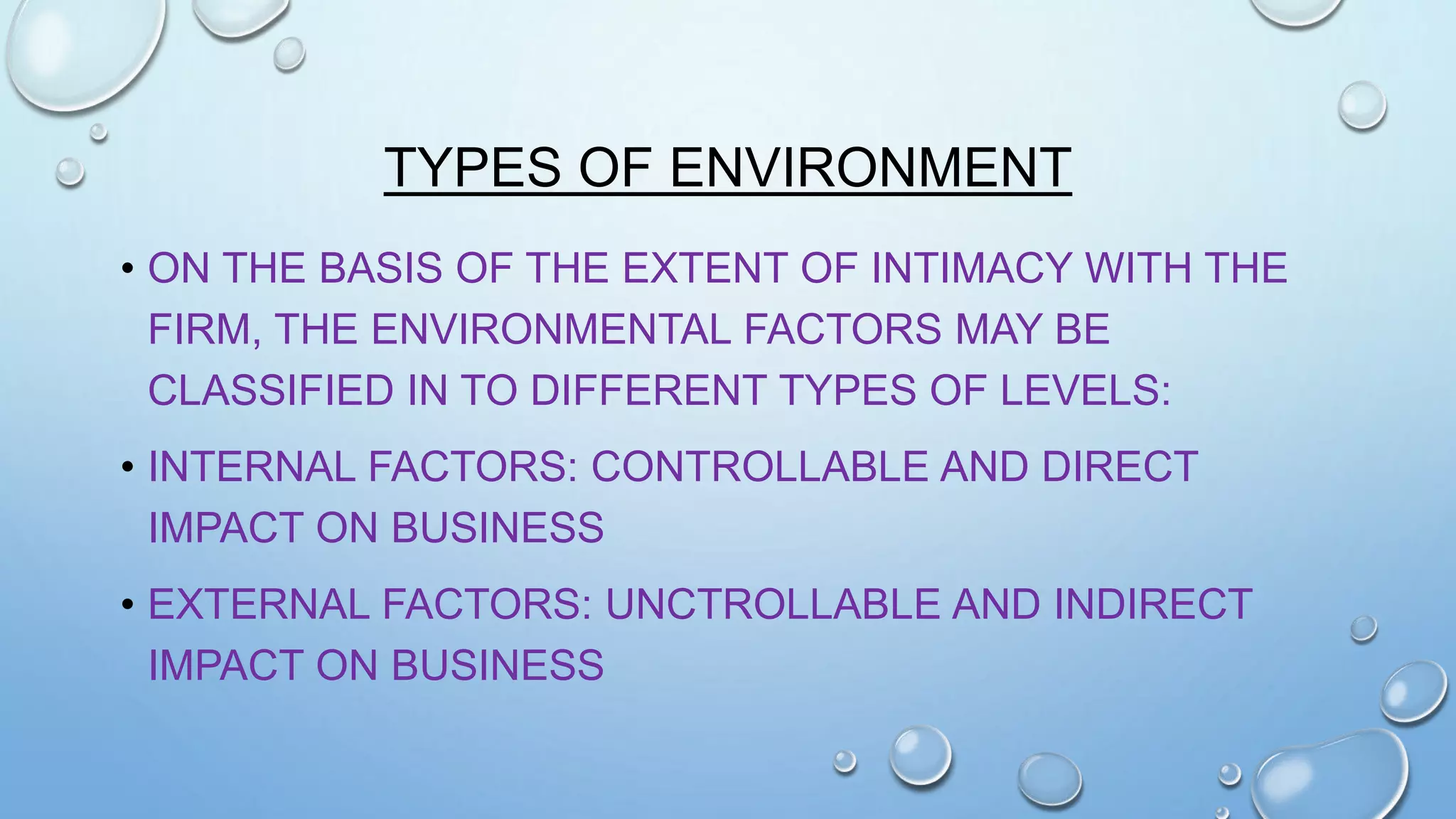 TYPES OF ENVIRONMENT

• ON THE BASIS OF THE EXTENT OF INTIMACY WITH THE FIRM, THE ENVIRONMENTAL FACTORS MAY BE CLASSIFIED IN TO DIFFERENT TYPES OF LEVELS:

• INTERNAL FACTORS: CONTROLLABLE AND DIRECT IMPACT ON BUSINESS

• EXTERNAL FACTORS: UNCTROLLABLE AND INDIRECT IMPACT ON BUSINESS